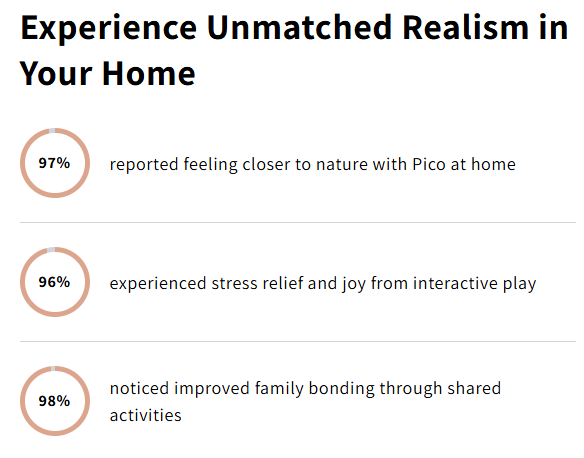 Experience Unmatched Realism in Your Home

97%

reported feeling closer to nature with Pico at home

96%

experienced stress relief and joy from interactive play

98%

noticed improved family bonding through shared activities